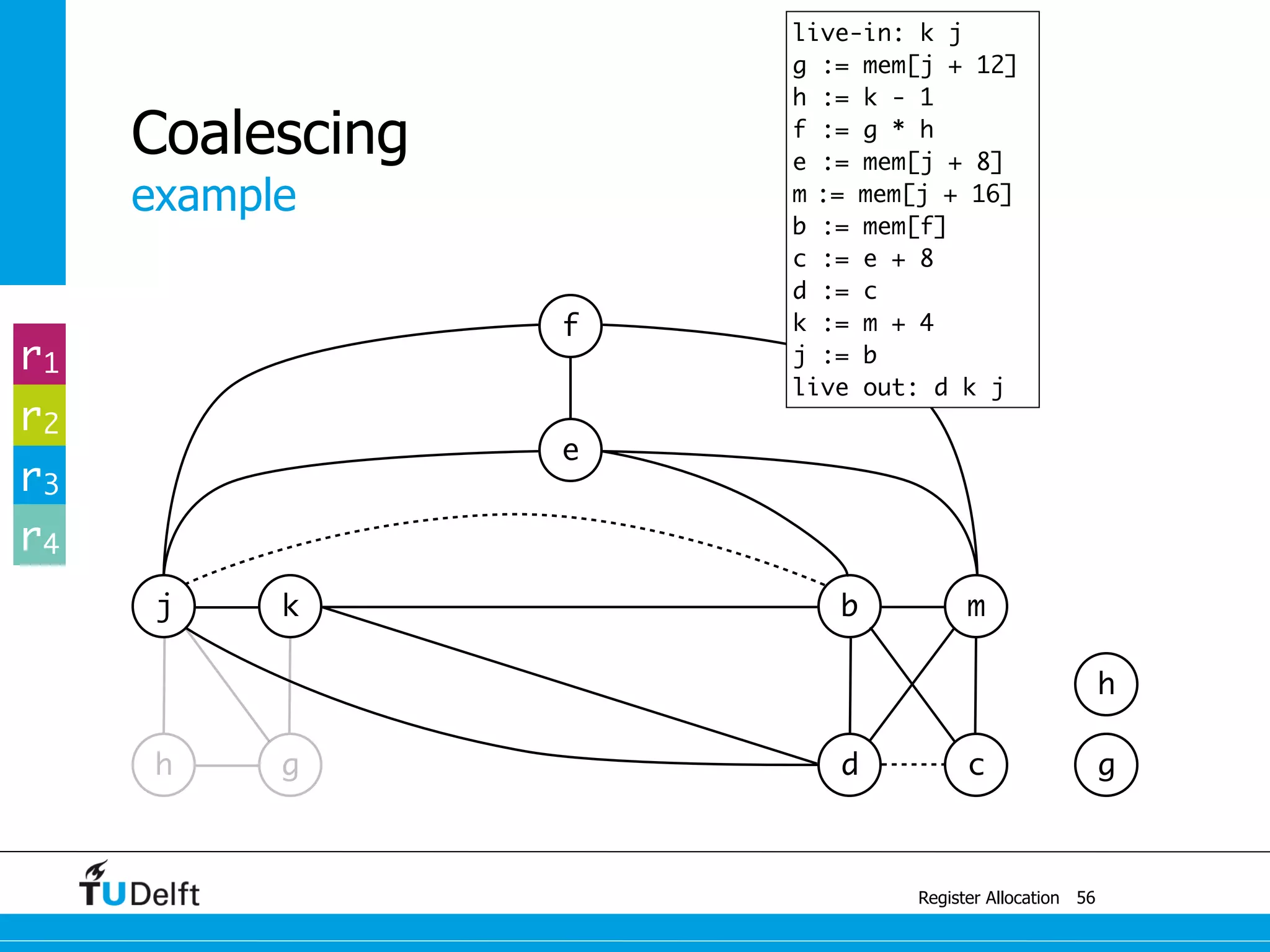 Coalescing
example

live-in: k j
g := mem[j + 12]
h := k - 1
f := g * h
e := mem[j + 8]
m := mem[j + 16]
b := mem[f]
c := e + 8
d := c
k := m + 4
j := b
live out: d k j

$r_1$
$r_2$
$r_3$
$r_4$

f
e
j
k
b
m
h
g
d
c
h
g

TUDelft

Register Allocation 56